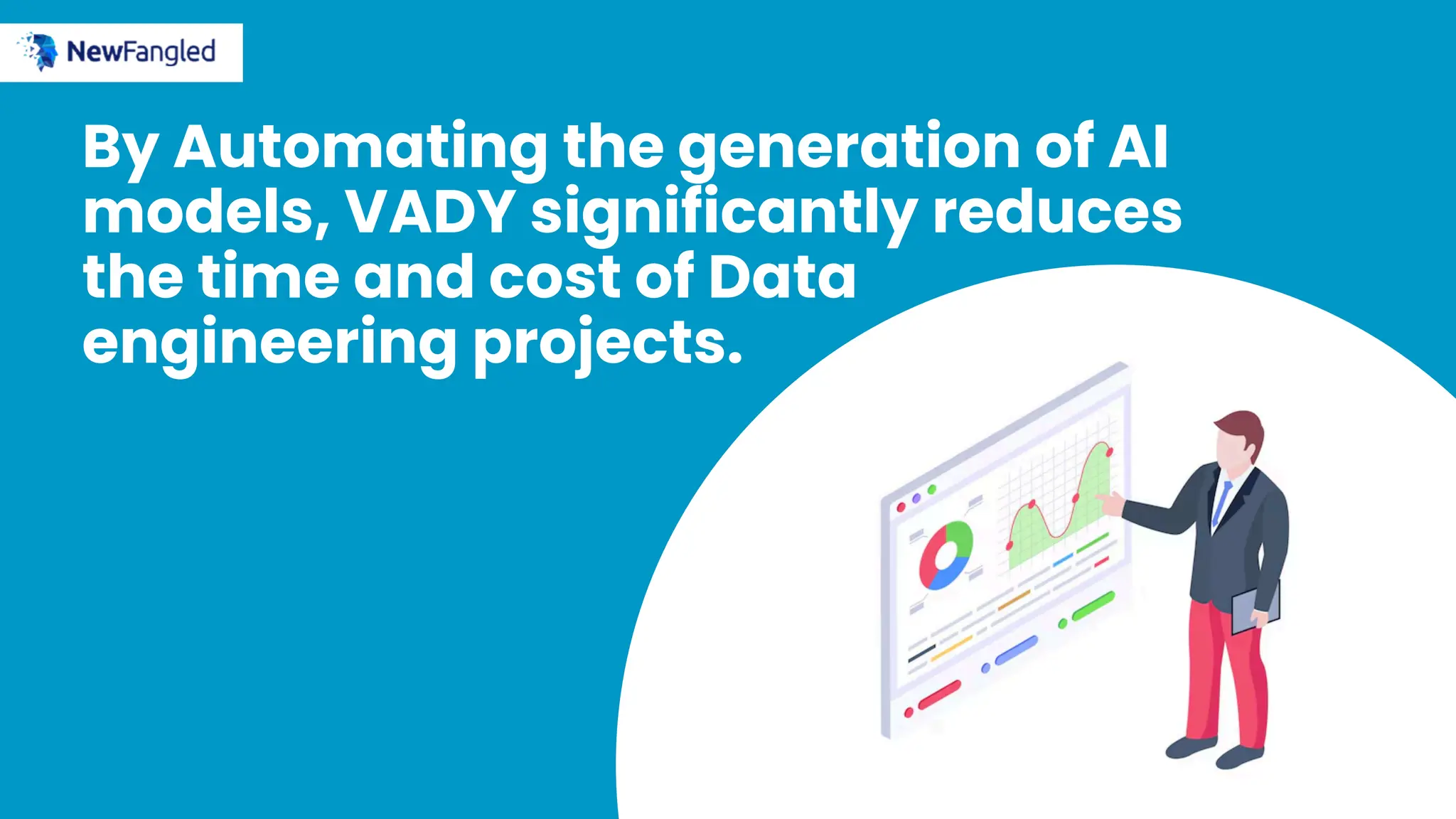 NewFangled

By Automating the generation of AI models, VADY significantly reduces the time and cost of Data engineering projects.